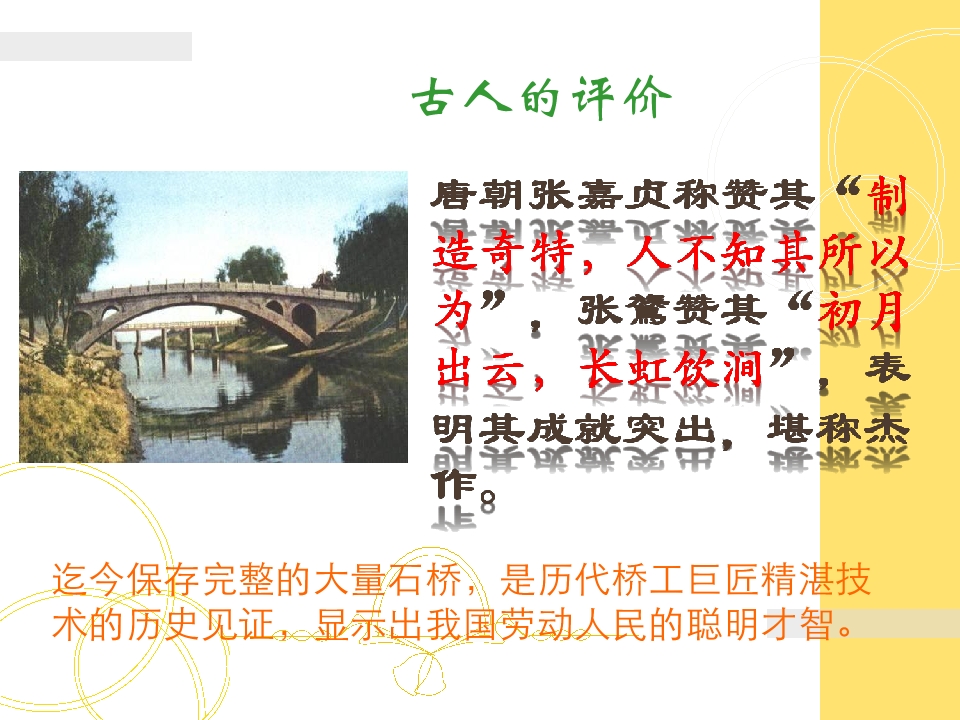 古人的评价

唐朝张嘉贞称赞其“制造奇特，人不知其所以为”，张鷟赞其“初月出云，长虹饮涧”，表明其成就突出，堪称杰作。

迄今保存完整的大量石桥，是历代桥工巨匠精湛技术的历史见证，显示出我国劳动人民的聪明才智。